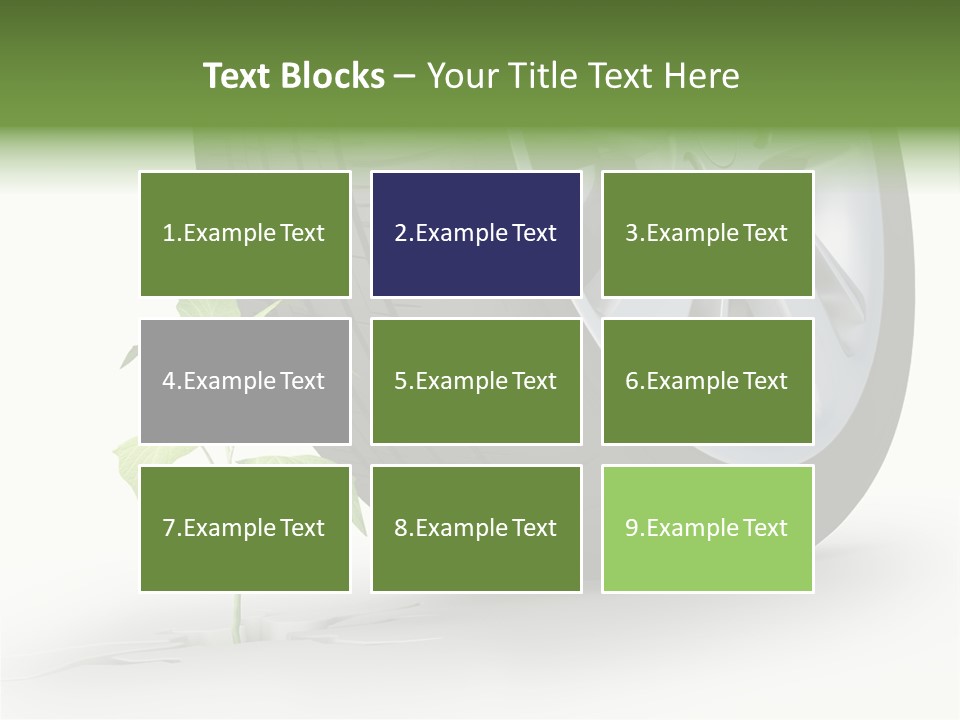 Text Blocks – Your Title Text Here

1.Example Text

2.Example Text

3.Example Text

4.Example Text

5.Example Text

6.Example Text

7.Example Text

8.Example Text

9.Example Text